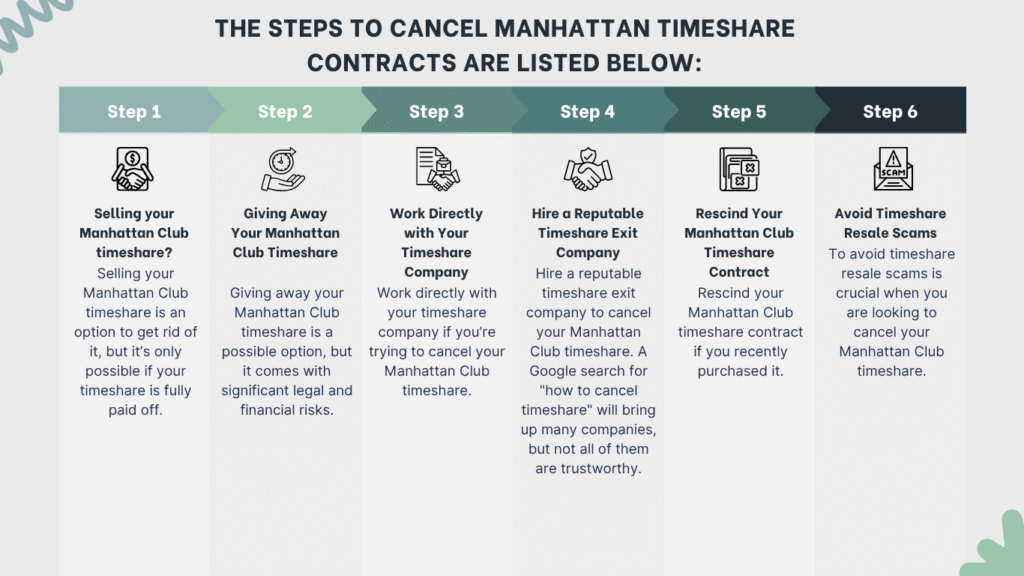 THE STEPS TO CANCEL MANHATTAN TIMESHARE CONTRACTS ARE LISTED BELOW:

Step 1

Selling your Manhattan Club timeshare?

Selling your Manhattan Club timeshare is an option to get rid of it, but it's only possible if your timeshare is fully paid off.

Step 2

Giving Away Your Manhattan Club Timeshare

Giving away your Manhattan Club timeshare is a possible option, but it comes with significant legal and financial risks.

Step 3

Work Directly with Your Timeshare Company

Work directly with your timeshare company if you're trying to cancel your Manhattan Club timeshare.

Step 4

Hire a Reputable Timeshare Exit Company

Hire a reputable timeshare exit company to cancel your Manhattan Club timeshare. A Google search for "how to cancel timeshare" will bring up many companies, but not all of them are trustworthy.

Step 5

Rescind Your Manhattan Club Timeshare Contract

Rescind your Manhattan Club timeshare contract if you recently purchased it.

Step 6

SCAM

Avoid Timeshare Resale Scams

To avoid timeshare resale scams is crucial when you are looking to cancel your Manhattan Club timeshare.